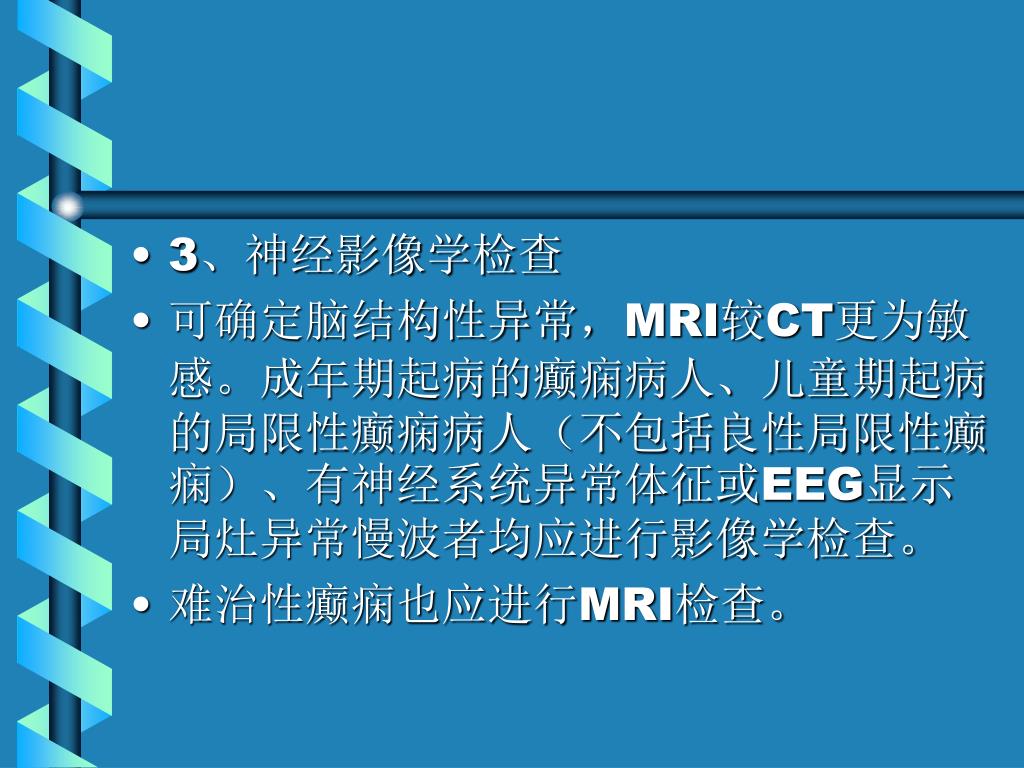 • 3、神经影像学检查

• 可确定脑结构性异常，MRI较CT更为敏感。成年期起病的癫痫病人、儿童期起病的局限性癫痫病人（不包括良性局限性癫痫）、有神经系统异常体征或EEG显示局灶异常慢波者均应进行影像学检查。

• 难治性癫痫也应进行MRI检查。